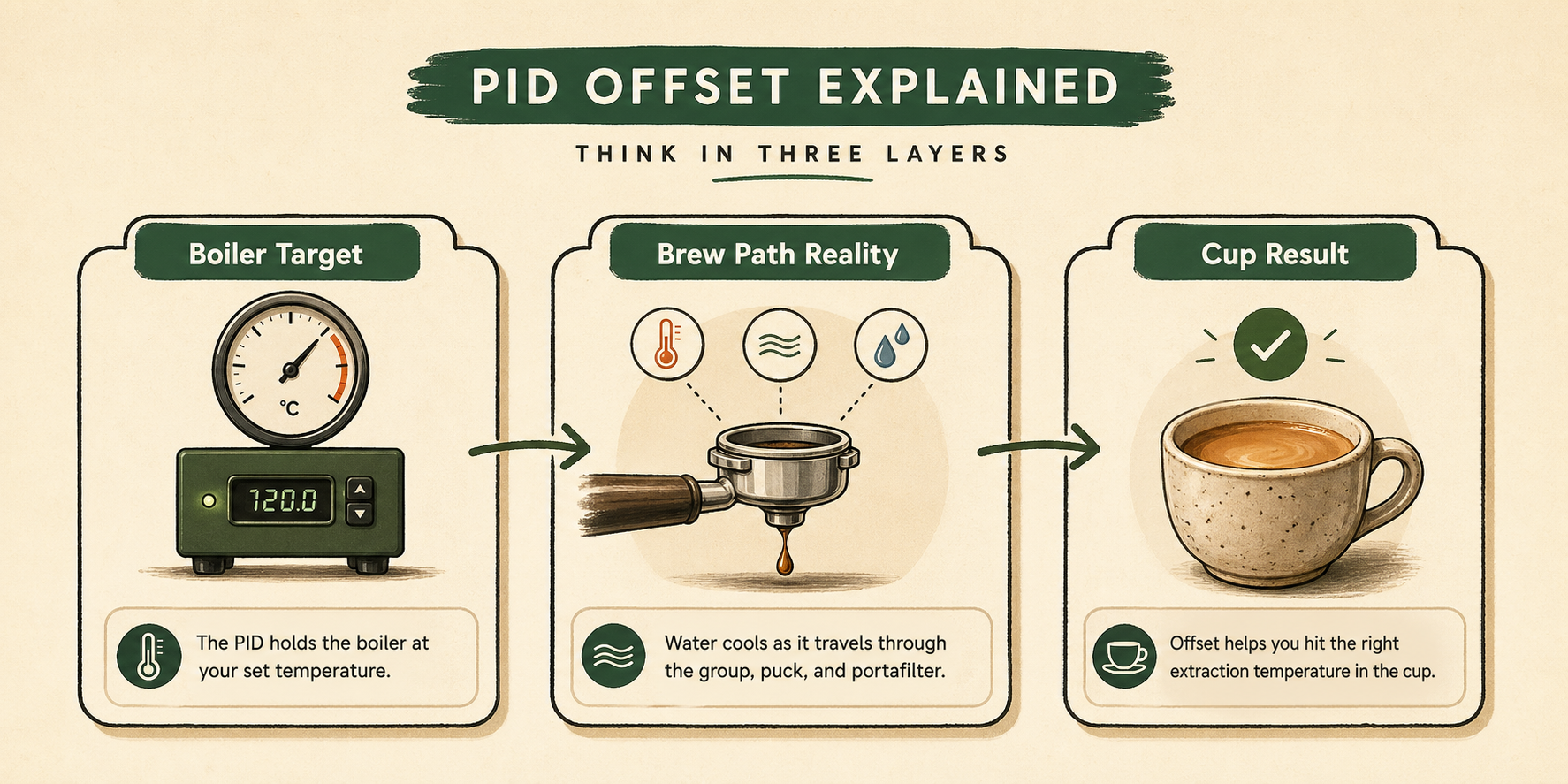 PID OFFSET EXPLAINED

THINK IN THREE LAYERS

Boiler Target

°C

120.0

The PID holds the boiler at your set temperature.

Brew Path Reality

Water cools as it travels through the group, puck, and portafilter.

Cup Result

Offset helps you hit the right extraction temperature in the cup.